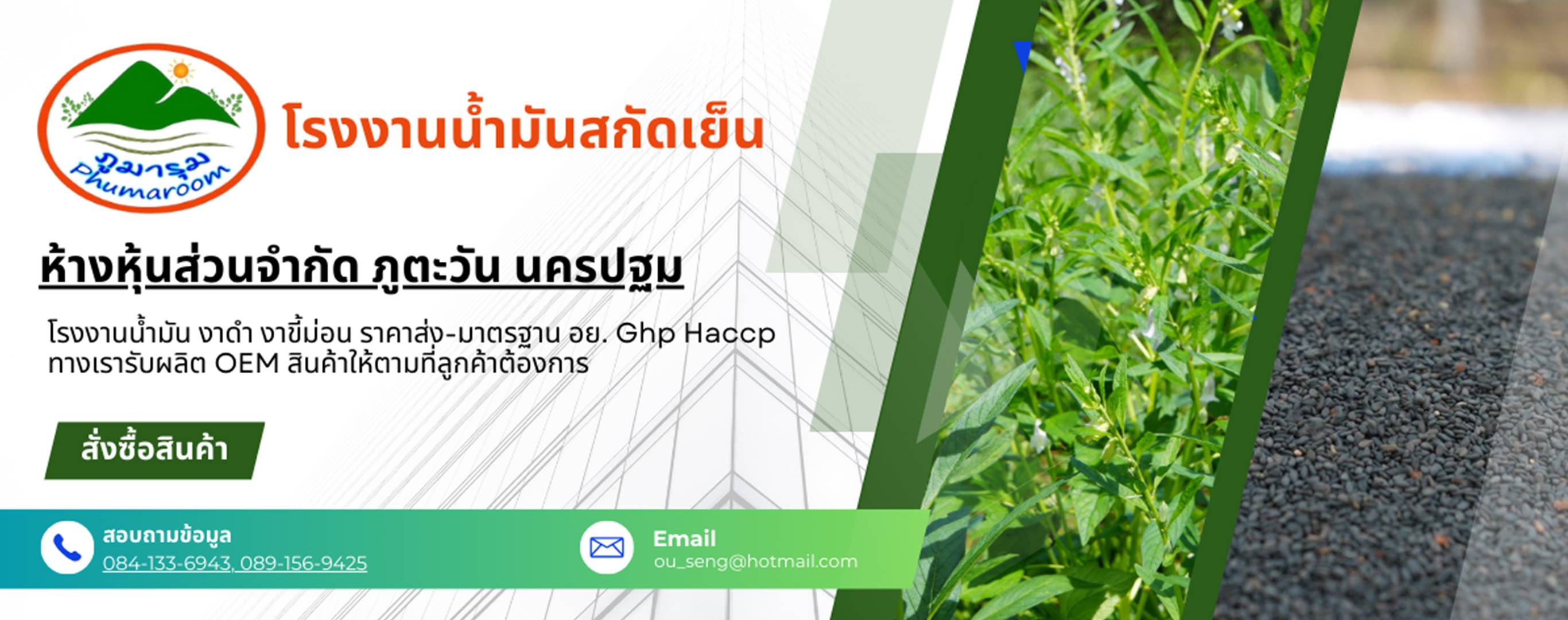 ภูมารูม
Phumaroom

โรงงานน้ำมันสกัดเย็น

ห้างหุ้นส่วนจำกัด ภูตะวัน นครปฐม

โรงงานน้ำมัน งาดำ งาขี้ม่อน ราคาส่ง-มาตรฐาน อย. Ghp Haccp
ทางเรารับผลิต OEM สินค้าให้ตามที่ลูกค้าต้องการ

สั่งซื้อสินค้า

สอบถามข้อมูล
084-133-6943, 089-156-9425

Email
ou_seng@hotmail.com